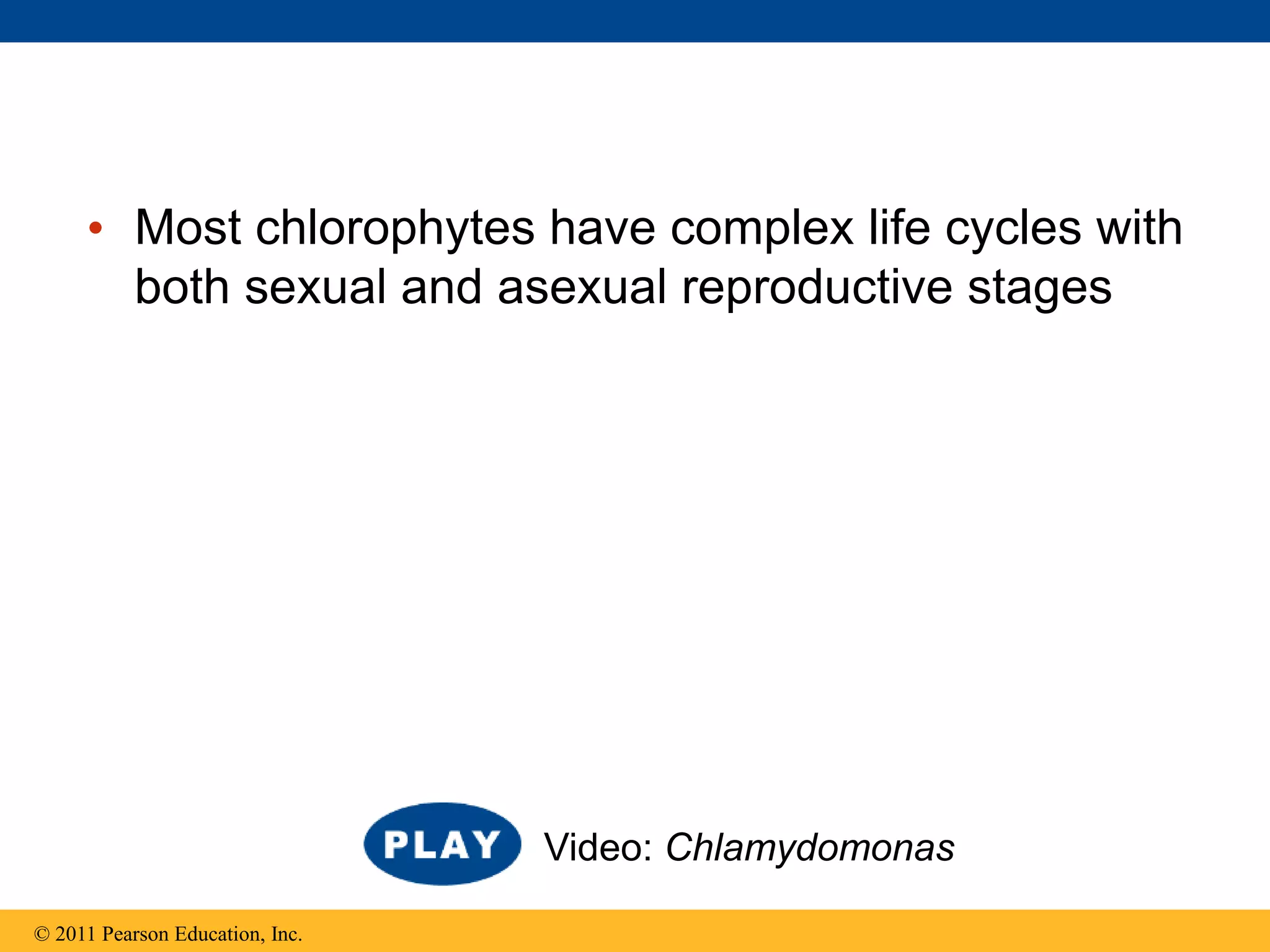 • Most chlorophytes have complex life cycles with both sexual and asexual reproductive stages

PLAY Video: Chlamydomonas

© 2011 Pearson Education, Inc.